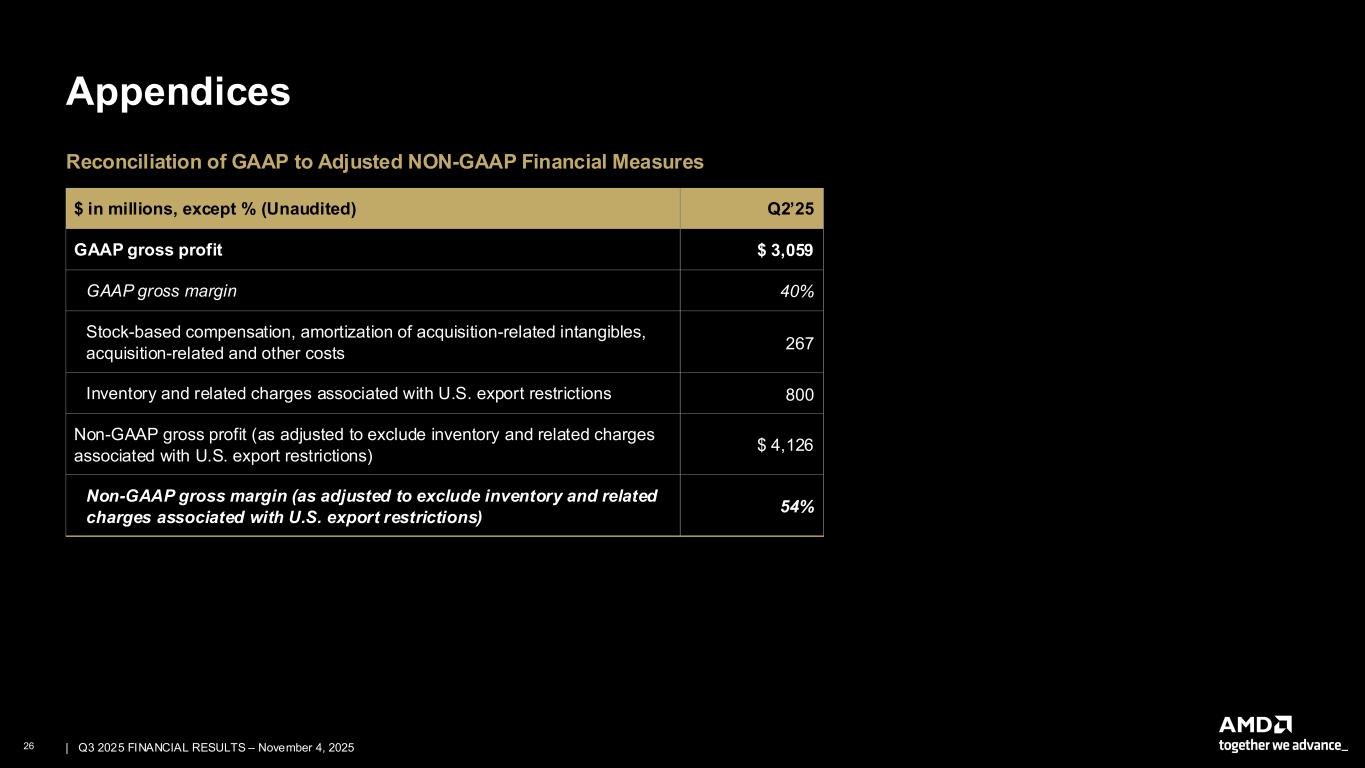 Appendices

Reconciliation of GAAP to Adjusted NON-GAAP Financial Measures

| $ in millions, except % (Unaudited) | Q2'25 |
|---|---|
| GAAP gross profit | $ 3,059 |
| GAAP gross margin | 40% |
| Stock-based compensation, amortization of acquisition-related intangibles, acquisition-related and other costs | 267 |
| Inventory and related charges associated with U.S. export restrictions | 800 |
| Non-GAAP gross profit (as adjusted to exclude inventory and related charges associated with U.S. export restrictions) | $ 4,126 |
| Non-GAAP gross margin (as adjusted to exclude inventory and related charges associated with U.S. export restrictions) | 54% |

26 | Q3 2025 FINANCIAL RESULTS – November 4, 2025

AMD
together we advance_